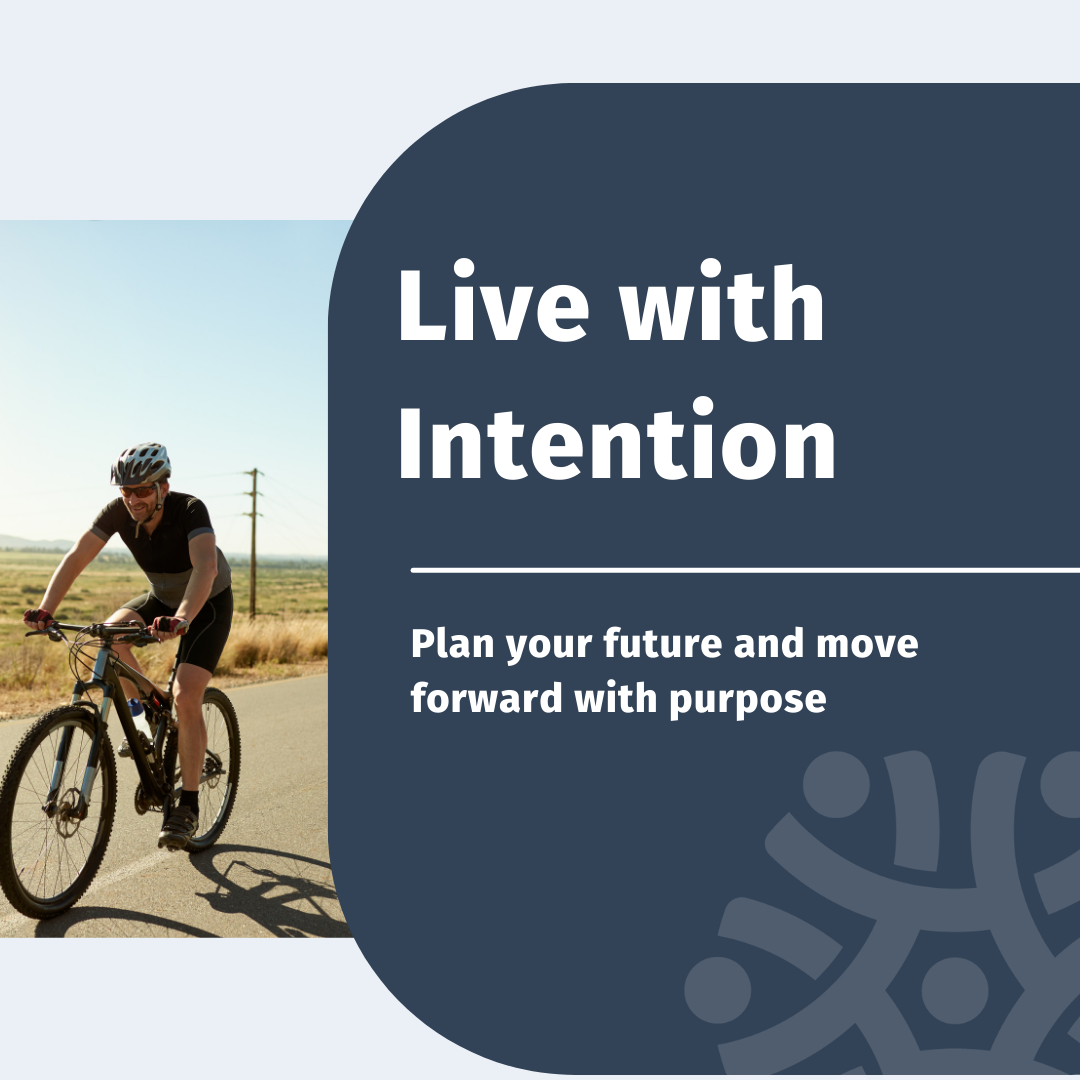 Live with Intention

Plan your future and move forward with purpose